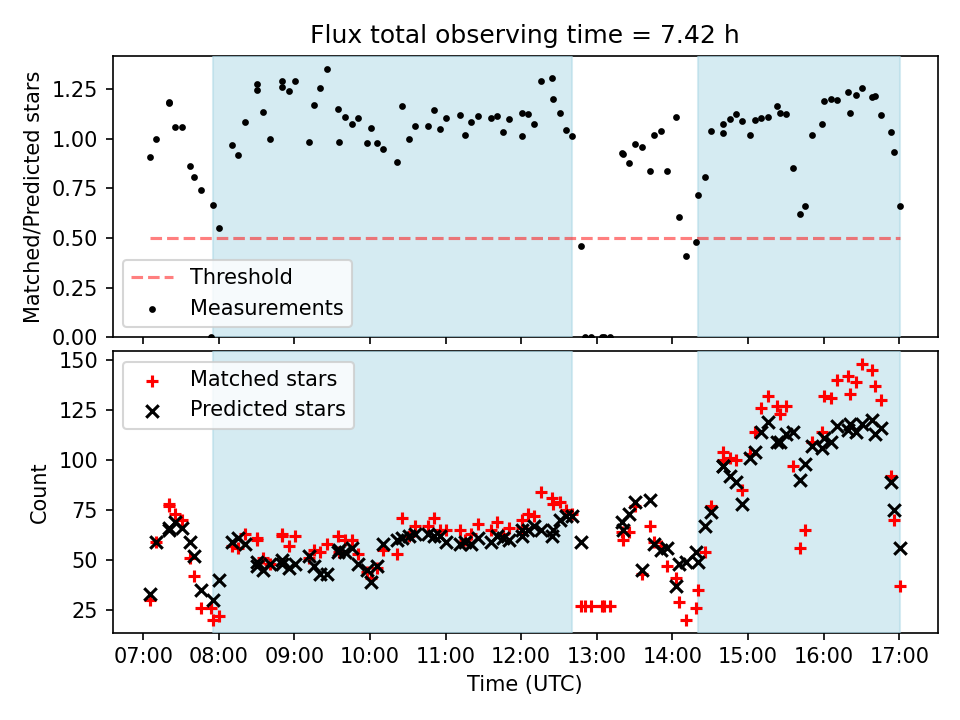 Flux total observing time = 7.42 h

Matched/Predicted stars

1.25
1.00
0.75
0.50
0.25
0.00

Threshold
Measurements

Count

150
125
100
75
50
25

Matched stars
Predicted stars

07:00 08:00 09:00 10:00 11:00 12:00 13:00 14:00 15:00 16:00 17:00

Time (UTC)